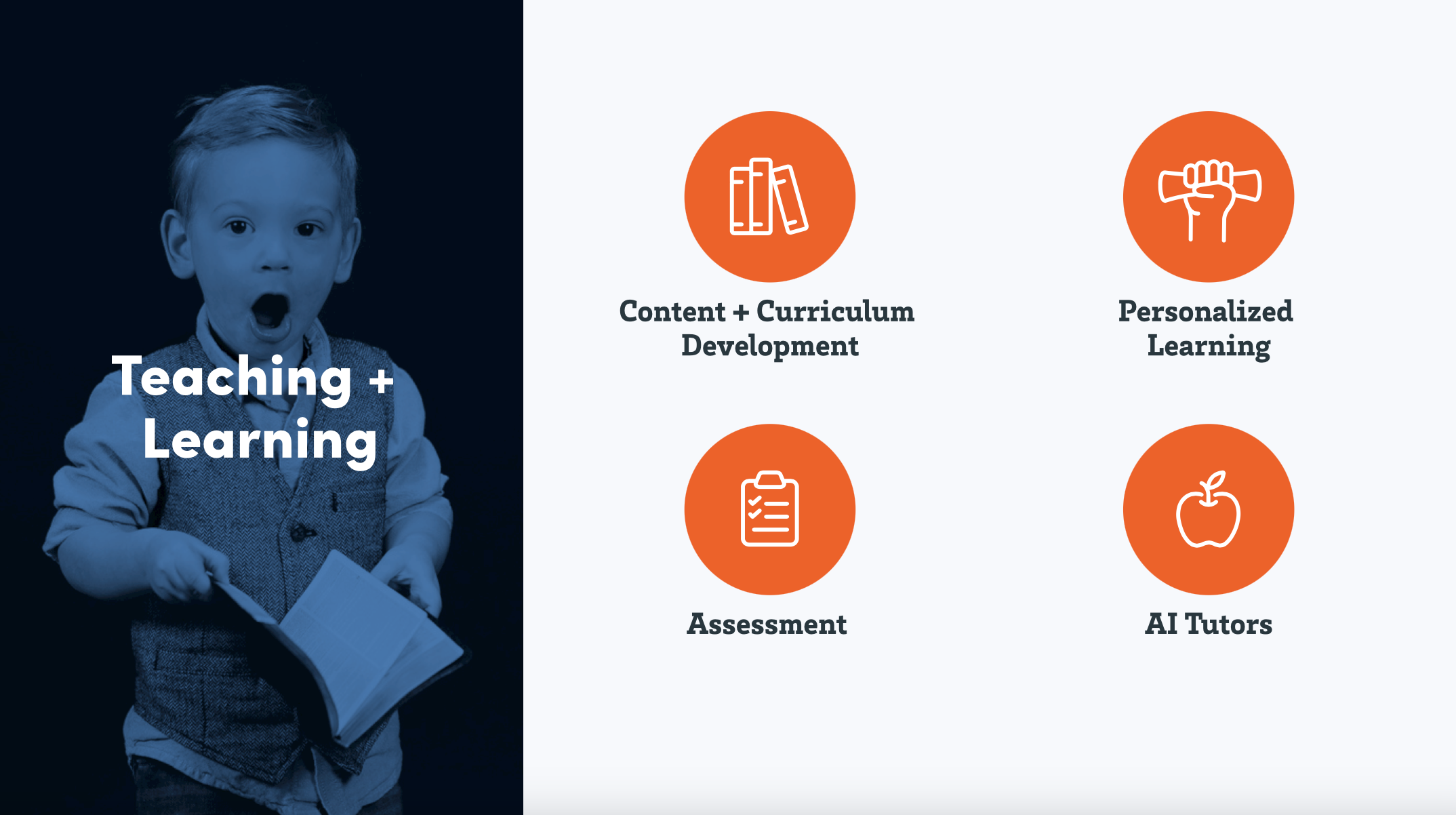 Teaching + Learning

Content + Curriculum Development

Personalized Learning

Assessment

AI Tutors